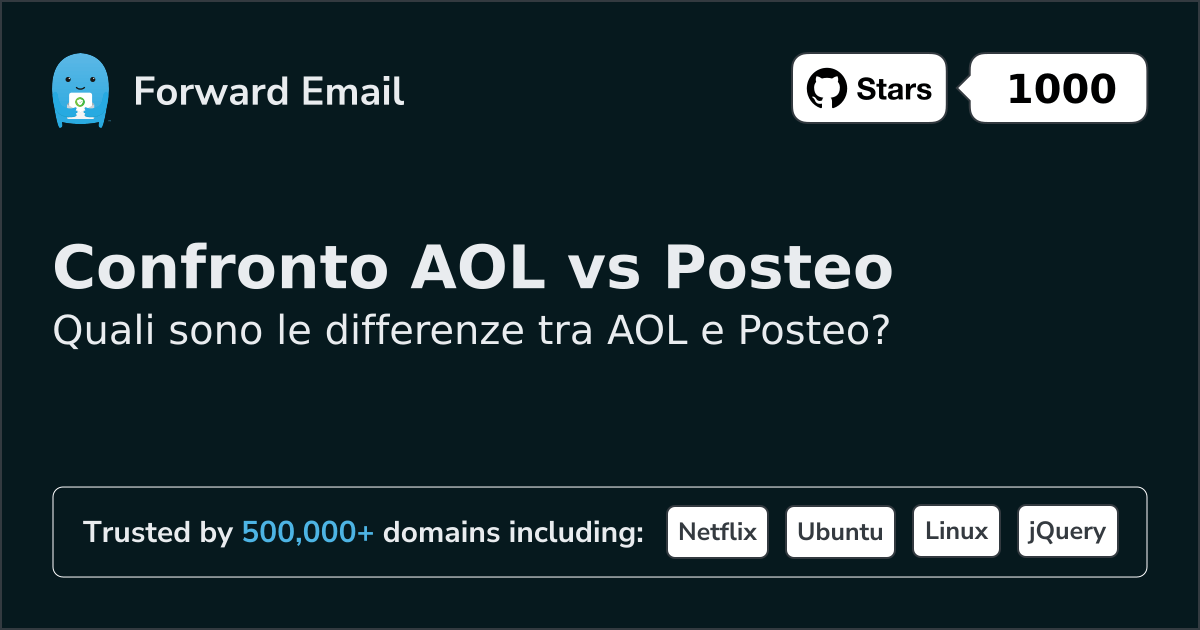 Forward Email

Stars 1000

Confronto AOL vs Posteo

Quali sono le differenze tra AOL e Posteo?

Trusted by 500,000+ domains including: Netflix Ubuntu Linux jQuery